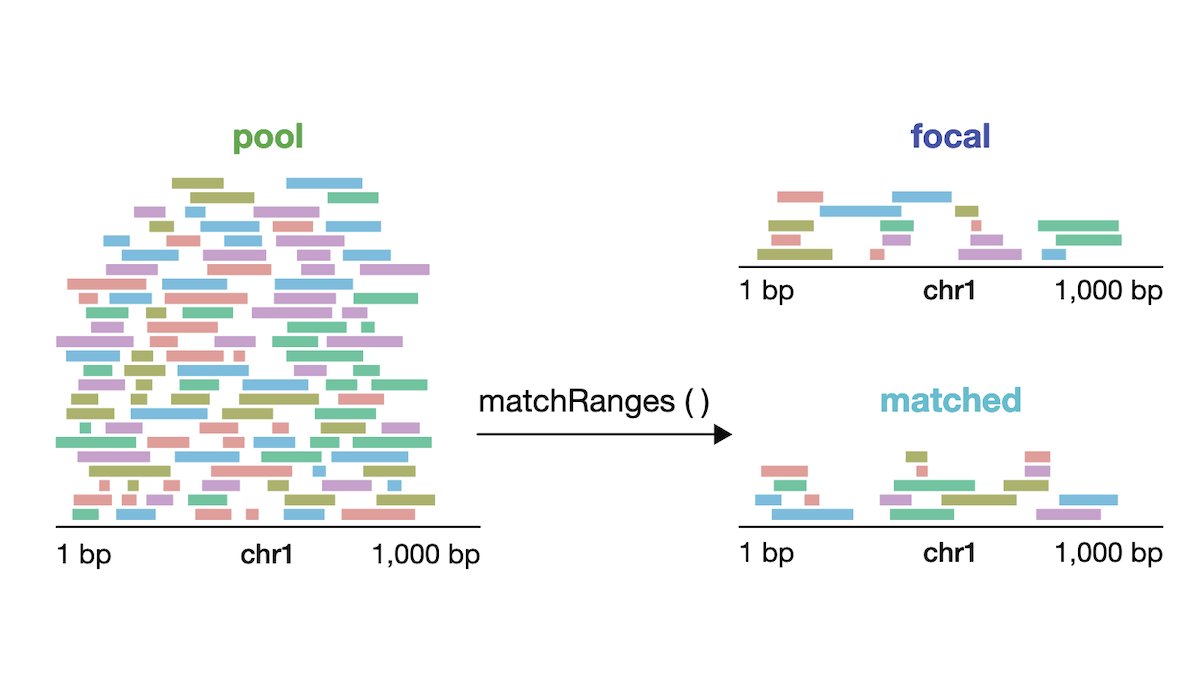 pool

1 bp chr1 1,000 bp

matchRanges ( )

focal

1 bp chr1 1,000 bp

matched

1 bp chr1 1,000 bp